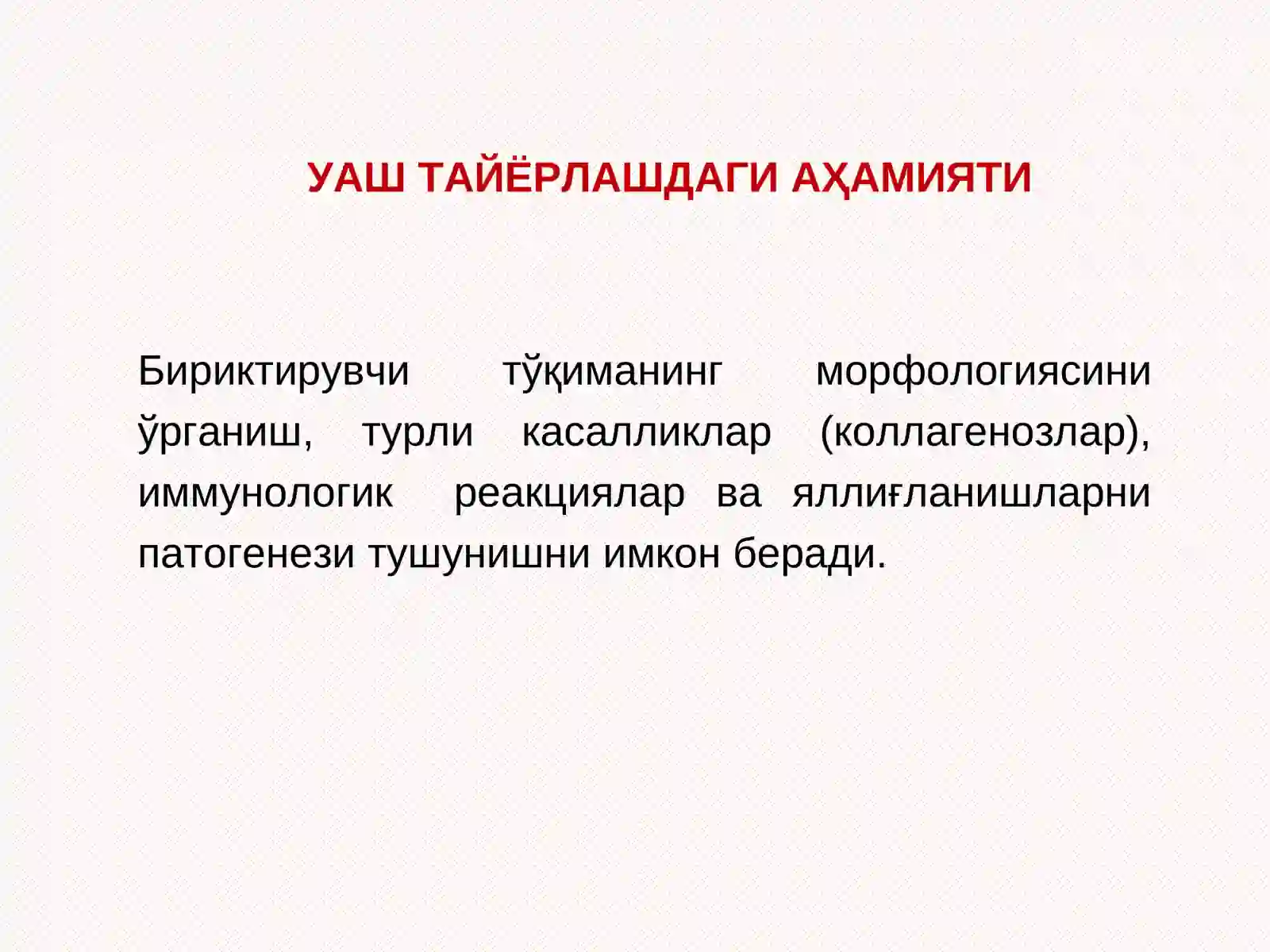 УАШ ТАЙЁРЛАШДАГИ АҲАМИЯТИ

Бириктирувчи тўқиманинг морфологиясини ўрганиш, турли касалликлар (коллагенозлар), иммунологик реакциялар ва яллиғланишларни патогенези тушунишни имкон беради.